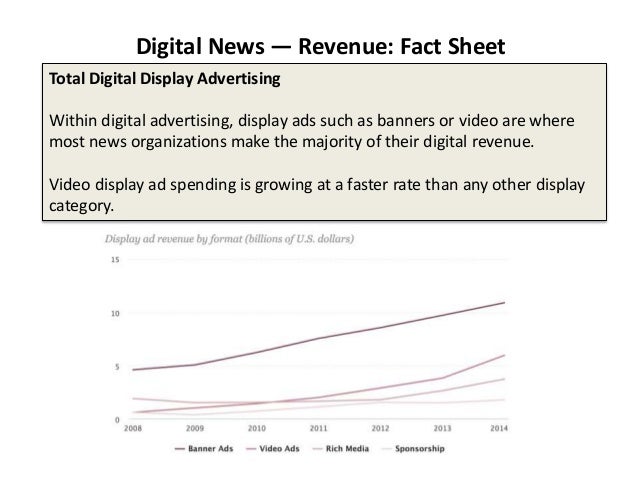 Digital News — Revenue: Fact Sheet

Total Digital Display Advertising

Within digital advertising, display ads such as banners or video are where most news organizations make the majority of their digital revenue.

Video display ad spending is growing at a faster rate than any other display category.

Display ad revenue by format (billions of U.S. dollars)

15
10
5
0

2008 2009 2010 2011 2012 2013 2014

Banner Ads Video Ads Rich Media Sponsorship